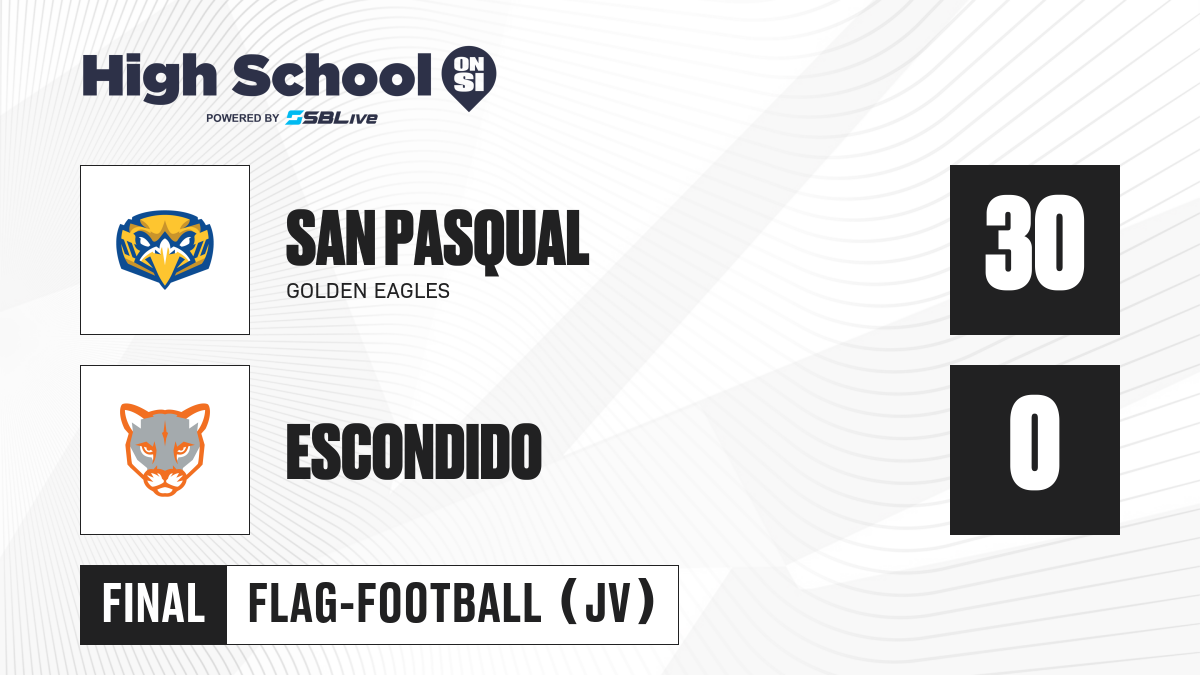 High School ON SI
POWERED BY SBLive

SAN PASQUAL
GOLDEN EAGLES

30

ESCONDIDO

0

FINAL FLAG-FOOTBALL (JV)